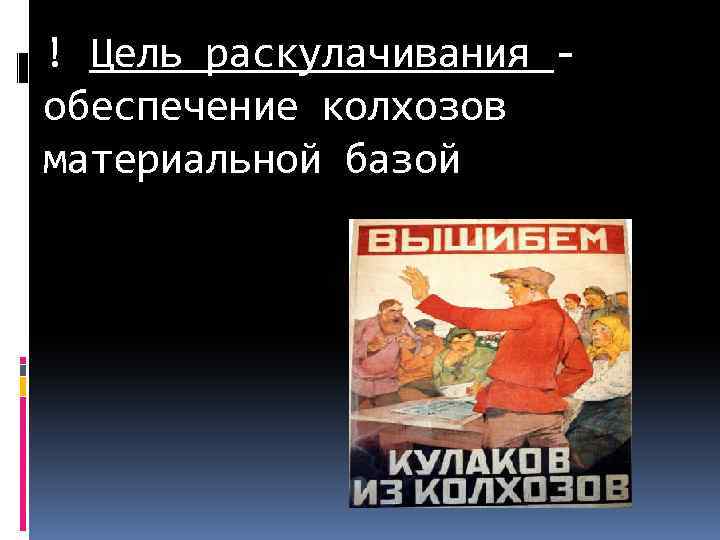 ! Цель раскулачивания - обеспечение колхозов материальной базой

ВЫШИБЕМ

КУЛАКОВ ИЗ КОЛХОЗОВ